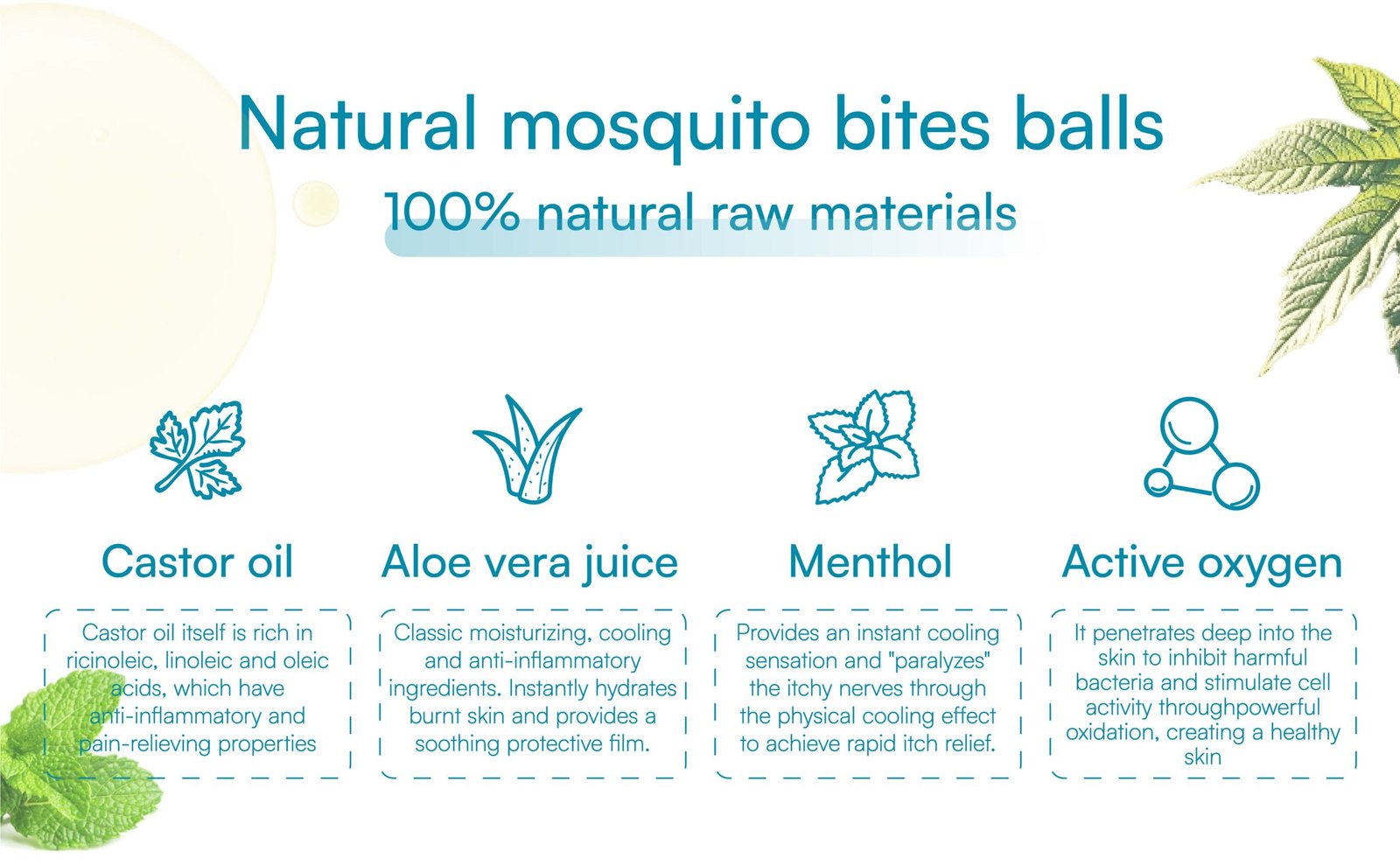 Natural mosquito bites balls

100% natural raw materials

Castor oil

Castor oil itself is rich in ricinoleic, linoleic and oleic acids, which have anti-inflammatory and pain-relieving properties

Aloe vera juice

Classic moisturizing, cooling and anti-inflammatory ingredients. Instantly hydrates burnt skin and provides a soothing protective film.

Menthol

Provides an instant cooling sensation and "paralyzes" the itchy nerves through the physical cooling effect to achieve rapid itch relief.

Active oxygen

It penetrates deep into the skin to inhibit harmful bacteria and stimulate cell activity throughpowerful oxidation, creating a healthy skin